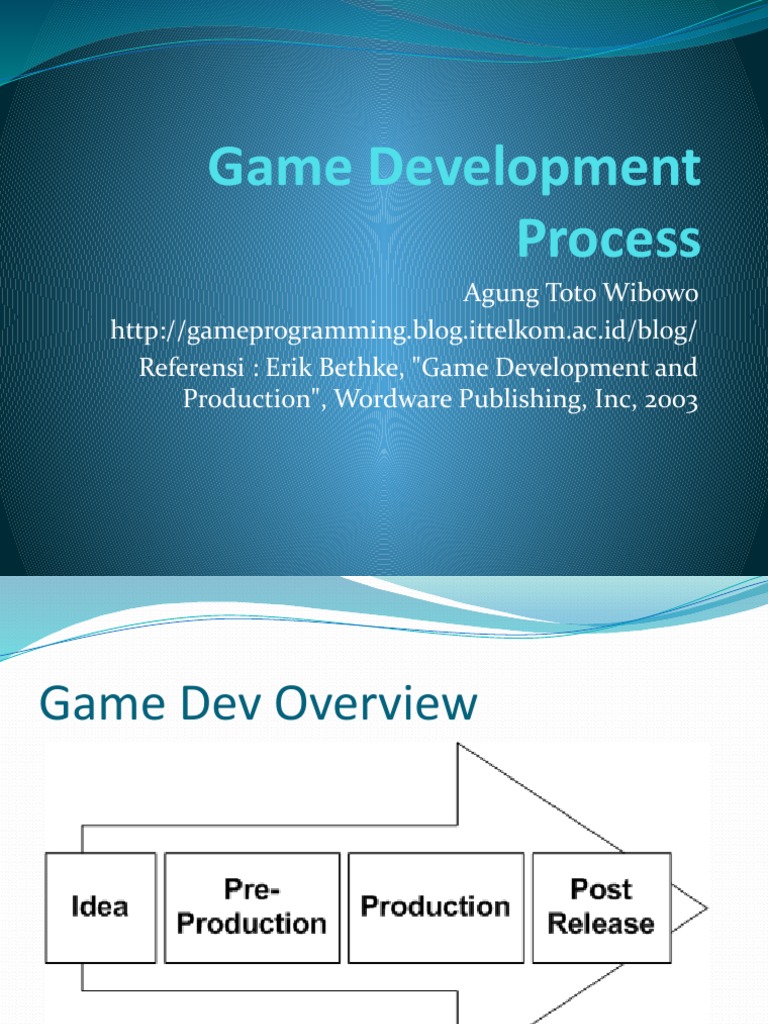 Game Development Process

Agung Toto Wibowo
http://gameprogramming.blog.ittelkom.ac.id/blog/
Referensi : Erik Bethke, "Game Development and Production", Wordware Publishing, Inc, 2003

Game Dev Overview

Idea

Pre-Production

Production

Post Release